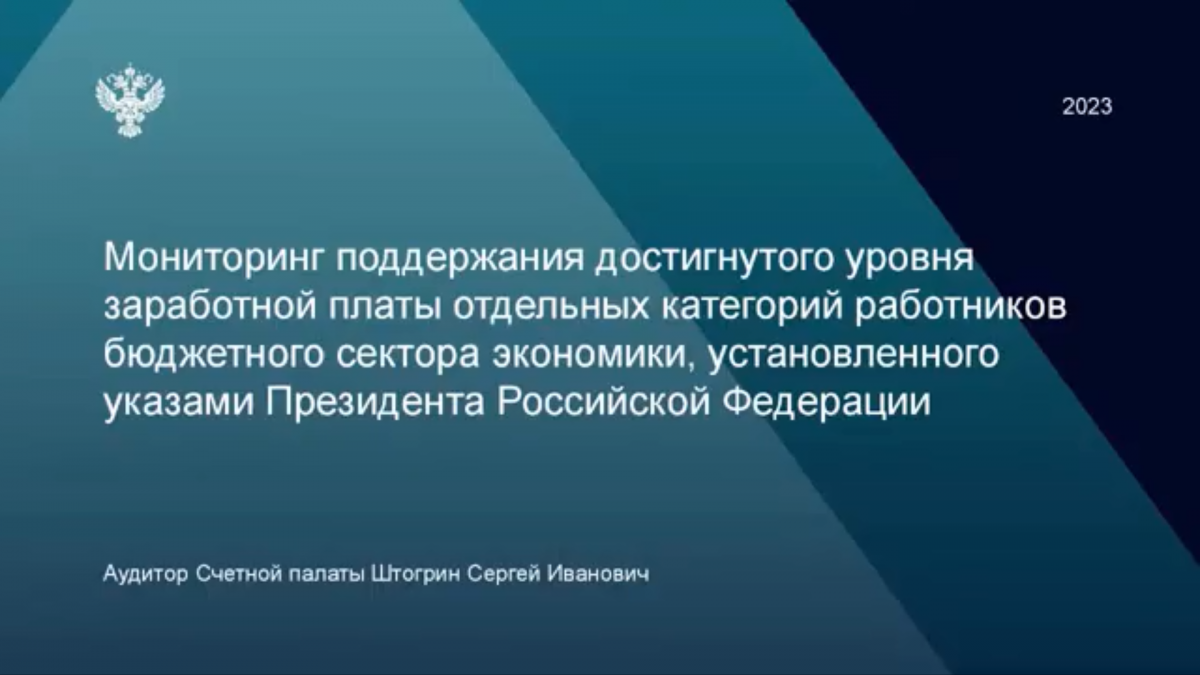 2023

Мониторинг поддержания достигнутого уровня заработной платы отдельных категорий работников бюджетного сектора экономики, установленного указами Президента Российской Федерации

Аудитор Счетной палаты Штогрин Сергей Иванович